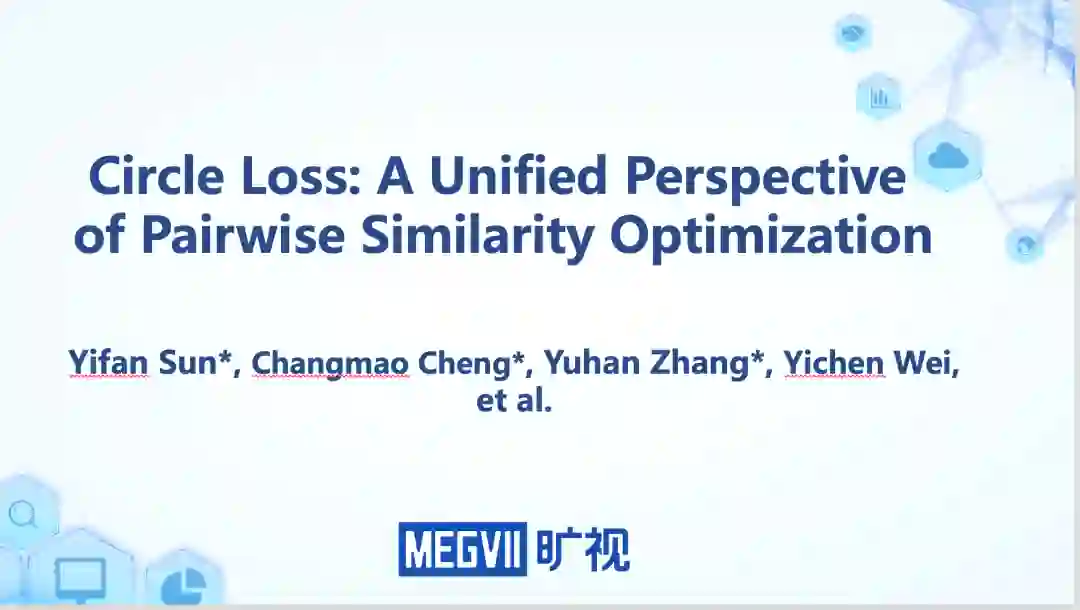 Circle Loss: A Unified Perspective of Pairwise Similarity Optimization

Yifan Sun*, Changmao Cheng*, Yuhan Zhang*, Yichen Wei, et al.

MEGVII 旷视